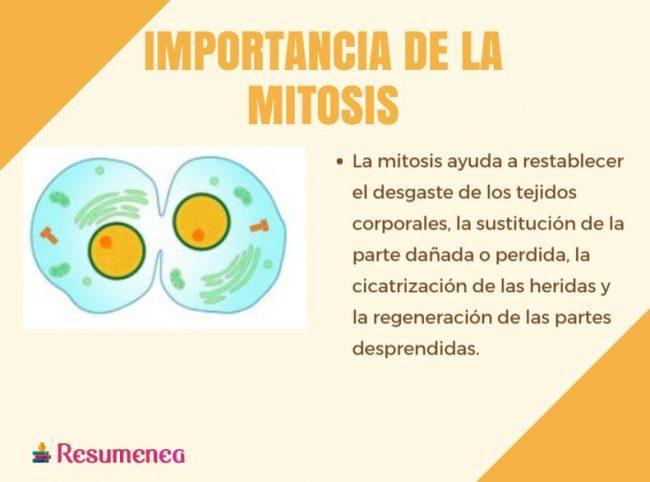 IMPORTANCIA DE LA MITOSIS

• La mitosis ayuda a restablecer el desgaste de los tejidos corporales, la sustitución de la parte dañada o perdida, la cicatrización de las heridas y la regeneración de las partes desprendidas.

Resumenea